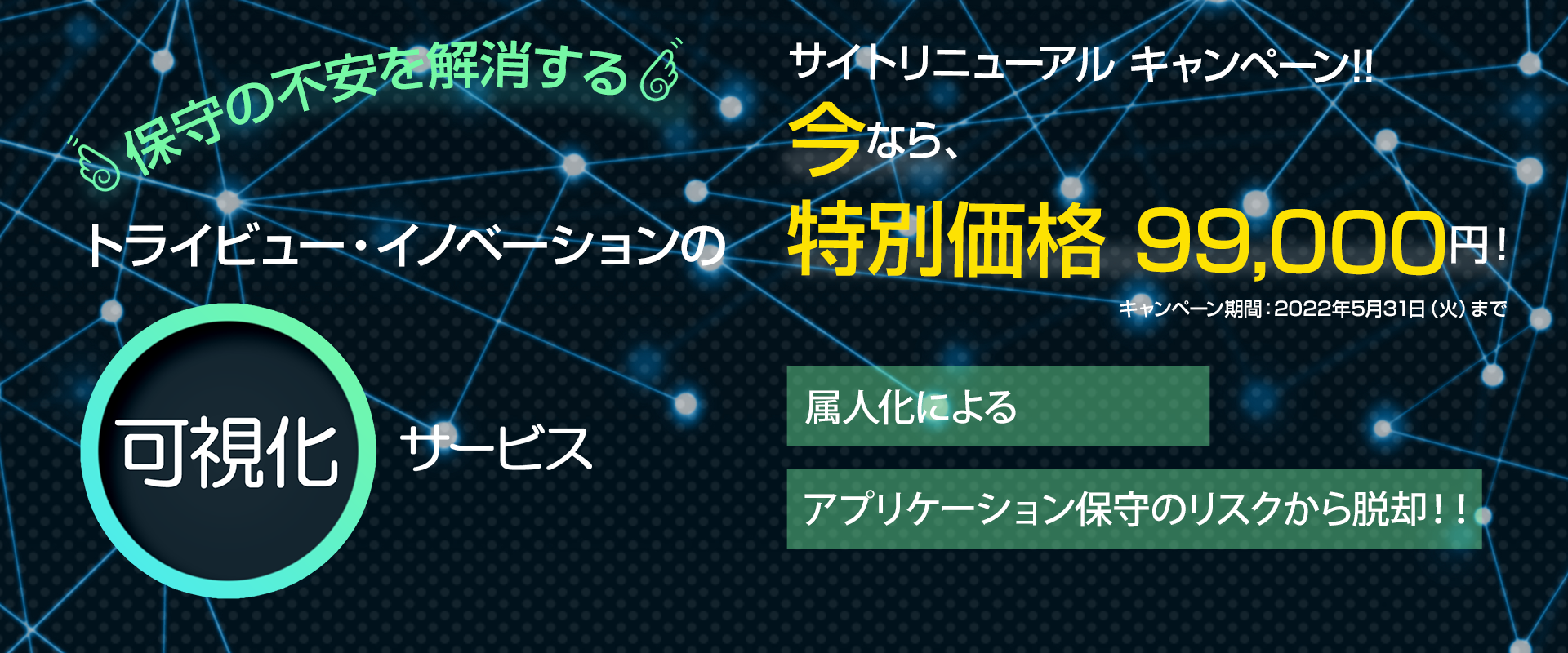 保守の不安を解消する

トライビュー・イノベーションの

可視化 サービス

サイトリニューアル キャンペーン!!

今なら、

特別価格 99,000円!

キャンペーン期間：2022年5月31日（火）まで

属人化による

アプリケーション保守のリスクから脱却！！